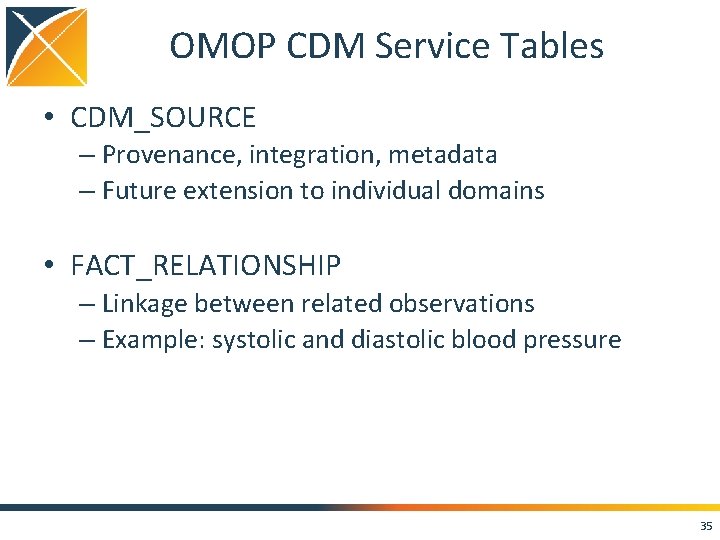 OMOP CDM Service Tables

• CDM_SOURCE
– Provenance, integration, metadata
– Future extension to individual domains

• FACT_RELATIONSHIP
– Linkage between related observations
– Example: systolic and diastolic blood pressure

35